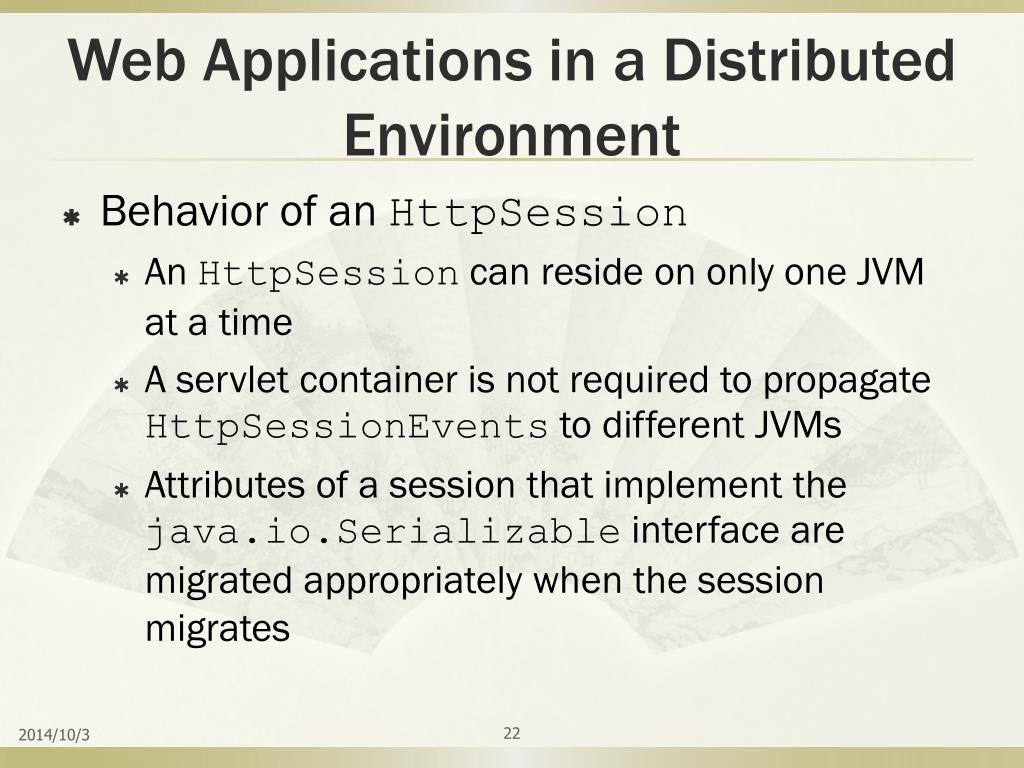 Web Applications in a Distributed Environment

Behavior of an HttpSession

An HttpSession can reside on only one JVM at a time

A servlet container is not required to propagate HttpSessionEvents to different JVMs

Attributes of a session that implement the java.io.Serializable interface are migrated appropriately when the session migrates

2014/10/3

22